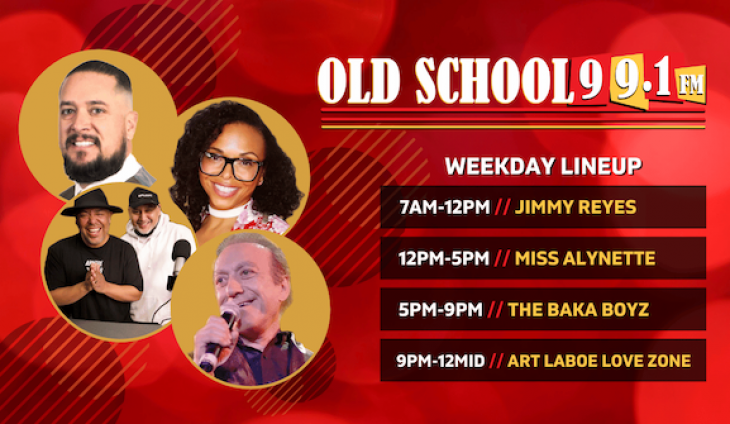 OLD SCHOOL 99.1 FM

WEEKDAY LINEUP

7AM-12PM // JIMMY REYES

12PM-5PM // MISS ALYNETTE

5PM-9PM // THE BAKA BOYZ

9PM-12MID // ART LABOE LOVE ZONE